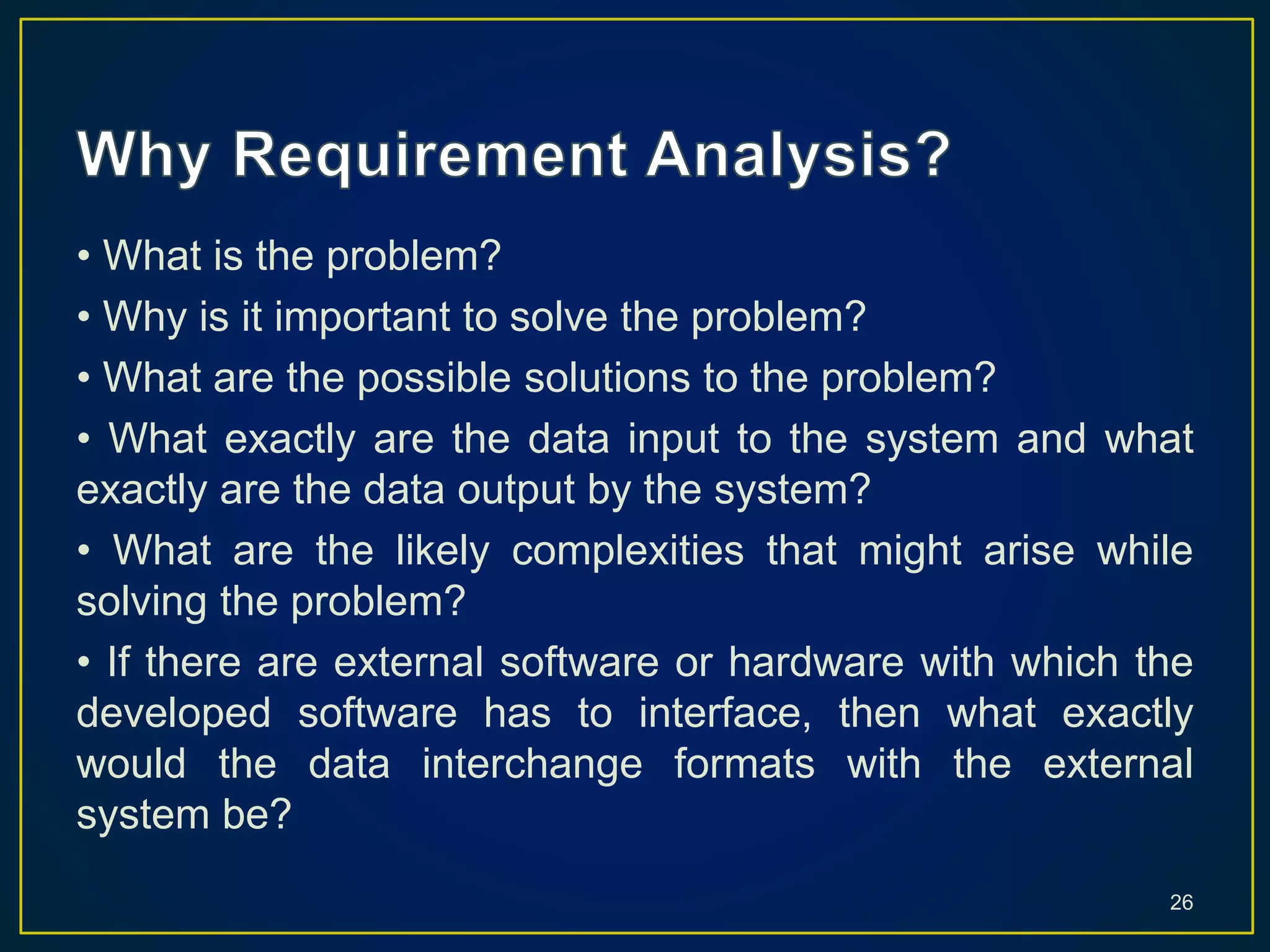 Why Requirement Analysis?

• What is the problem?

• Why is it important to solve the problem?

• What are the possible solutions to the problem?

• What exactly are the data input to the system and what exactly are the data output by the system?

• What are the likely complexities that might arise while solving the problem?

• If there are external software or hardware with which the developed software has to interface, then what exactly would the data interchange formats with the external system be?

26